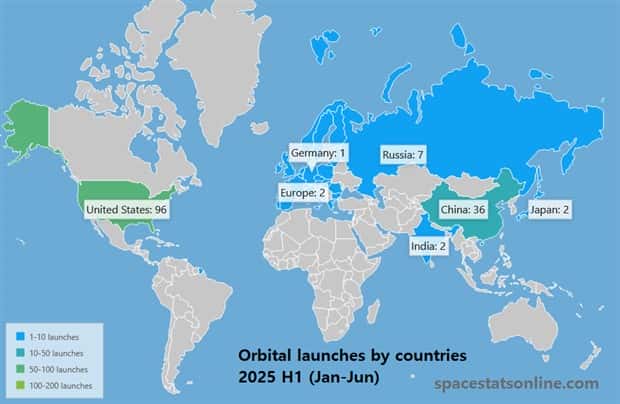 Germany: 1
Russia: 7
Europe: 2
United States: 96
China: 36
Japan: 2
India: 2

1-10 launches
10-50 launches
50-100 launches
100-200 launches

Orbital launches by countries
2025 H1 (Jan-Jun)

spacestatsonline.com